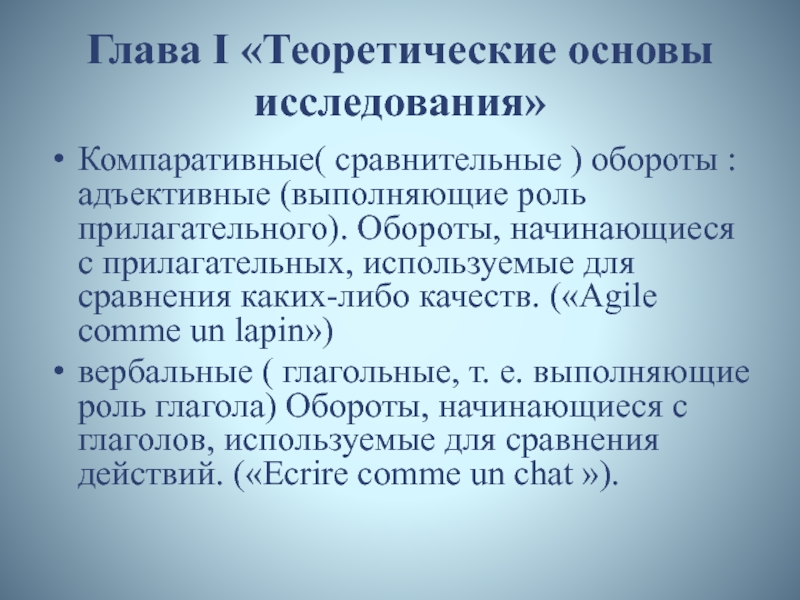 Глава I «Теоретические основы исследования»

• Компаративные( сравнительные ) обороты : адъективные (выполняющие роль прилагательного). Обороты, начинающиеся с прилагательных, используемые для сравнения каких-либо качеств. («Agile comme un lapin»)

• вербальные ( глагольные, т. е. выполняющие роль глагола) Обороты, начинающиеся с глаголов, используемые для сравнения действий. («Ecrire comme un chat »).